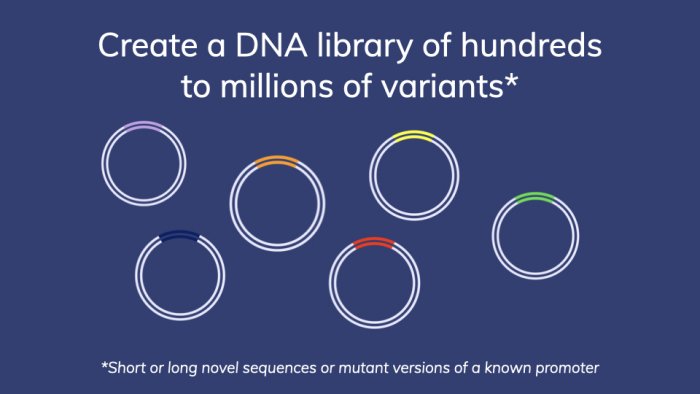 Create a DNA library of hundreds to millions of variants*

*Short or long novel sequences or mutant versions of a known promoter